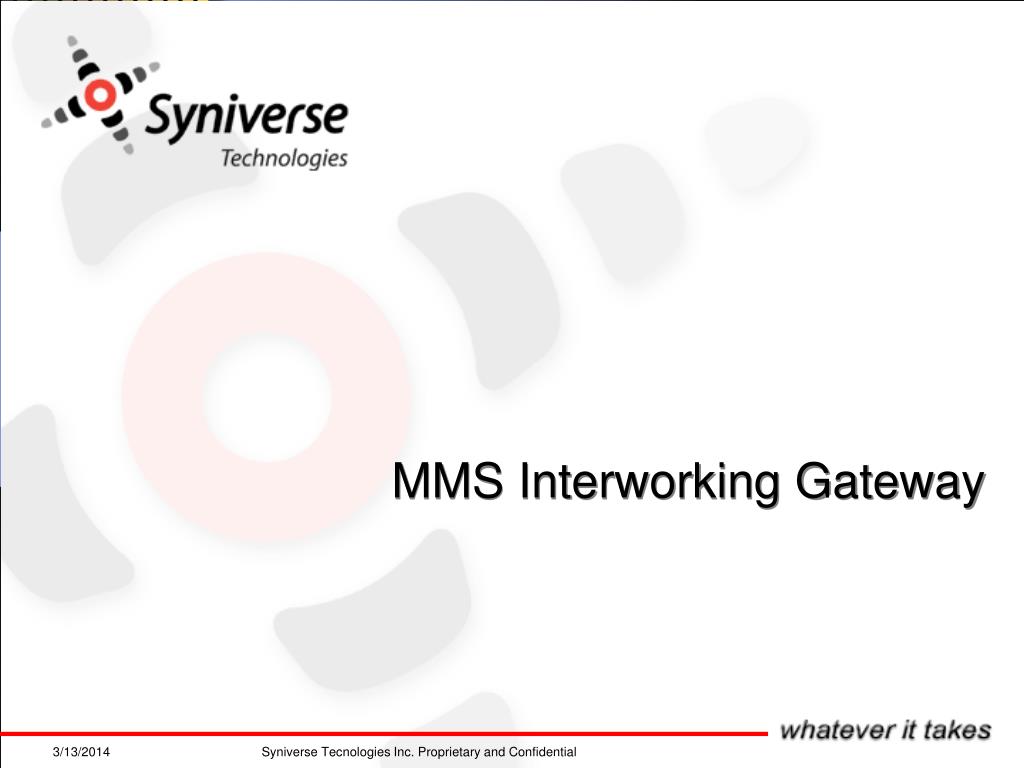 Syniverse Technologies

MMS Interworking Gateway

whatever it takes

3/13/2014

Syniverse Tecnologies Inc. Proprietary and Confidential